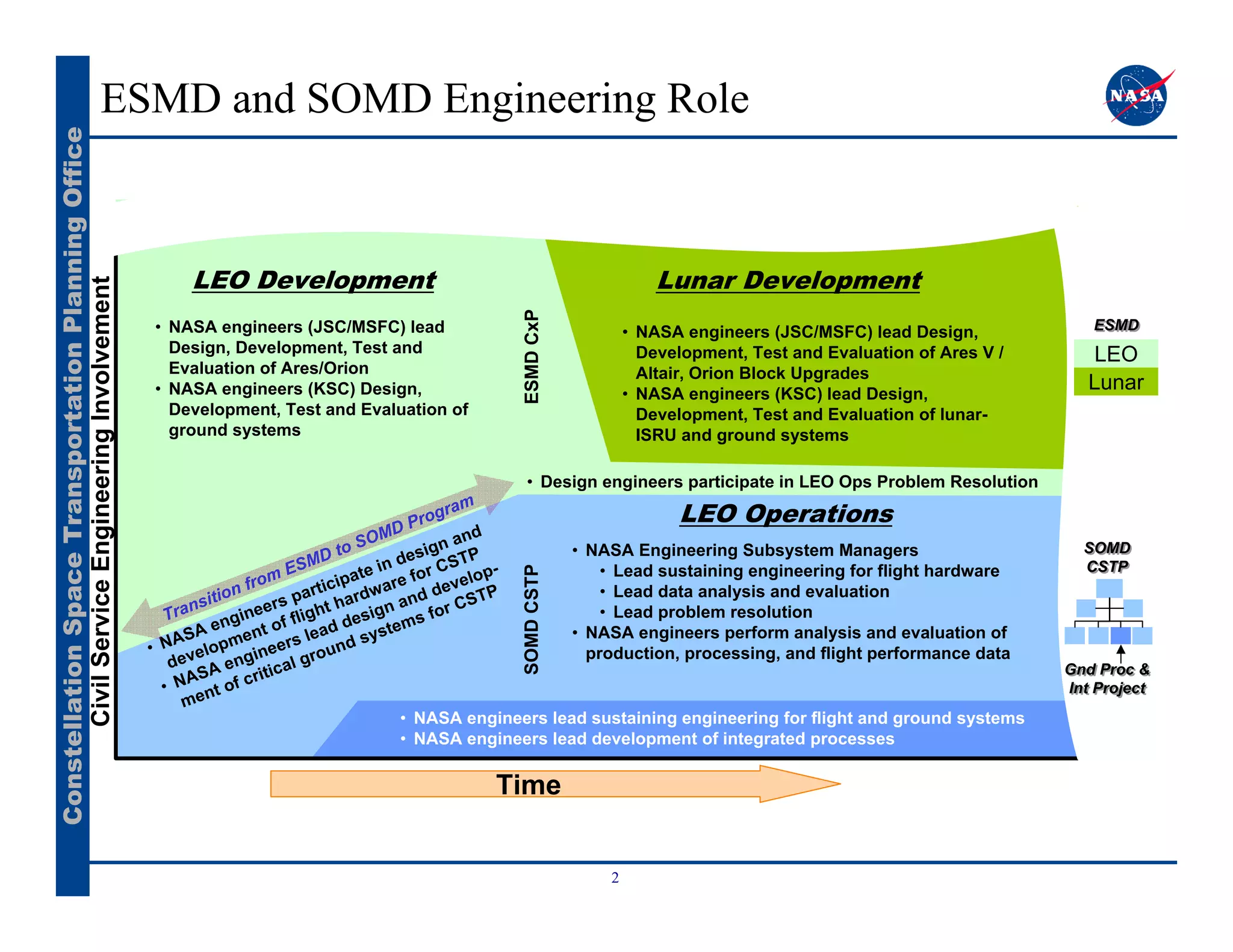 Constellation Space Transportation Planning Office

ESMD and SOMD Engineering Role

NASA

Civil Service Engineering Involvement

LEO Development

• NASA engineers (JSC/MSFC) lead Design, Development, Test and Evaluation of Ares/Orion
• NASA engineers (KSC) Design, Development, Test and Evaluation of ground systems

ESMD CxP

Lunar Development

• NASA engineers (JSC/MSFC) lead Design, Development, Test and Evaluation of Ares V / Altair, Orion Block Upgrades
• NASA engineers (KSC) lead Design, Development, Test and Evaluation of lunar-ISRU and ground systems

ESMD
LEO
Lunar

• Design engineers participate in LEO Ops Problem Resolution

Transition from ESMD to SOMD Program

• NASA engineers participate in design and development of flight hardware for CSTP
• NASA engineers lead design and development of critical ground systems for CSTP

SOMD CSTP

LEO Operations

• NASA Engineering Subsystem Managers
 • Lead sustaining engineering for flight hardware
 • Lead data analysis and evaluation
 • Lead problem resolution
• NASA engineers perform analysis and evaluation of production, processing, and flight performance data

SOMD CSTP

Gnd Proc & Int Project

• NASA engineers lead sustaining engineering for flight and ground systems
• NASA engineers lead development of integrated processes

Time

2